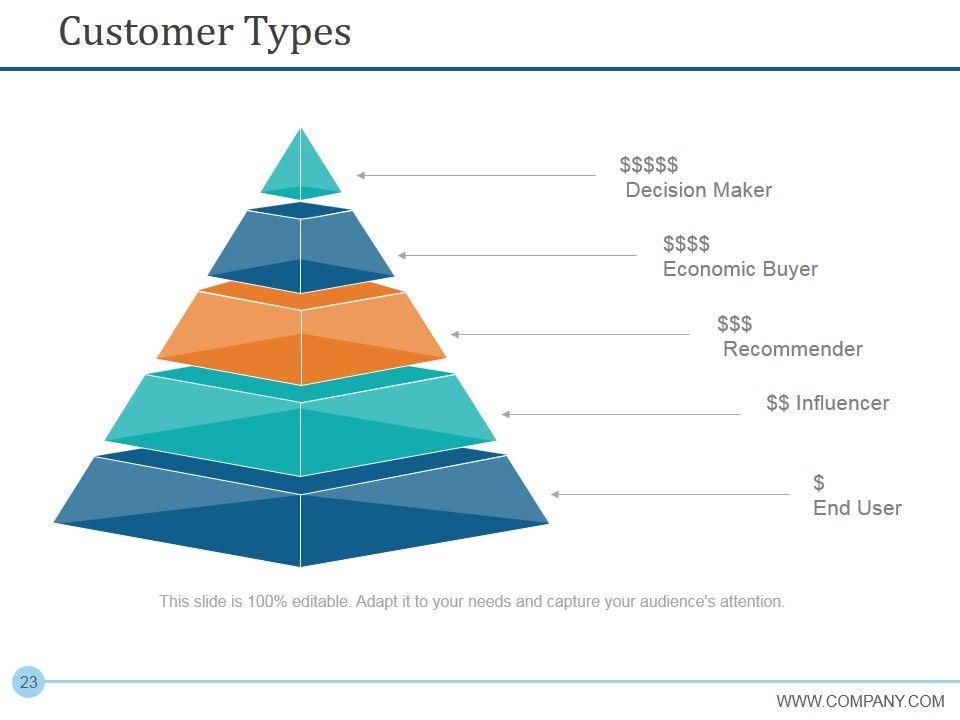 Customer Types

\$\$\$\$\$
Decision Maker

\$\$\$\$
Economic Buyer

\$\$\$
Recommender

\$\$ Influencer

\$
End User

This slide is 100% editable. Adapt it to your needs and capture your audience's attention.

23

WWW.COMPANY.COM